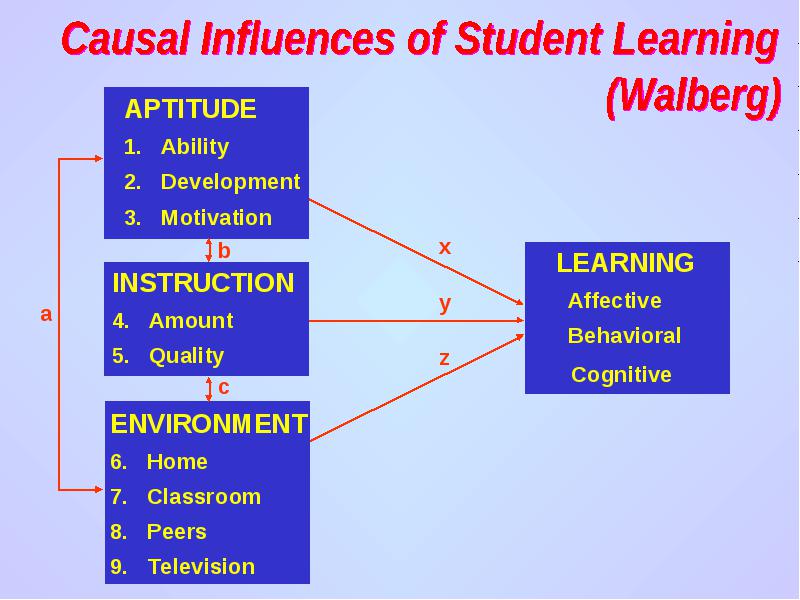 Causal Influences of Student Learning (Walberg)

APTITUDE
1. Ability
2. Development
3. Motivation

b

INSTRUCTION
4. Amount
5. Quality

c

ENVIRONMENT
6. Home
7. Classroom
8. Peers
9. Television

a

x

y

z

LEARNING
Affective
Behavioral
Cognitive